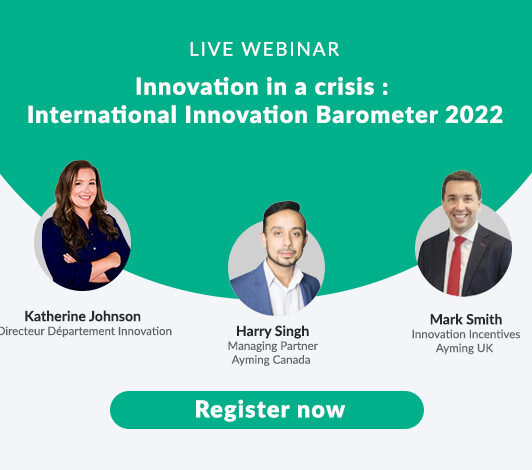 LIVE WEBINAR

Innovation in a crisis : International Innovation Barometer 2022

Katherine Johnson
Directeur Département Innovation

Harry Singh
Managing Partner
Ayming Canada

Mark Smith
Innovation Incentives
Ayming UK

Register now